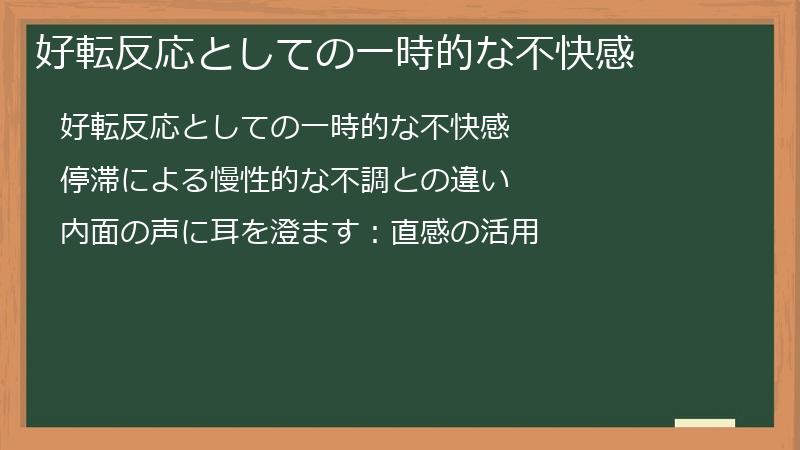 好転反応としての一時的な不快感

好転反応としての一時的な不快感

停滞による慢性的な不調との違い

内面の声に耳を澄ます：直感の活用